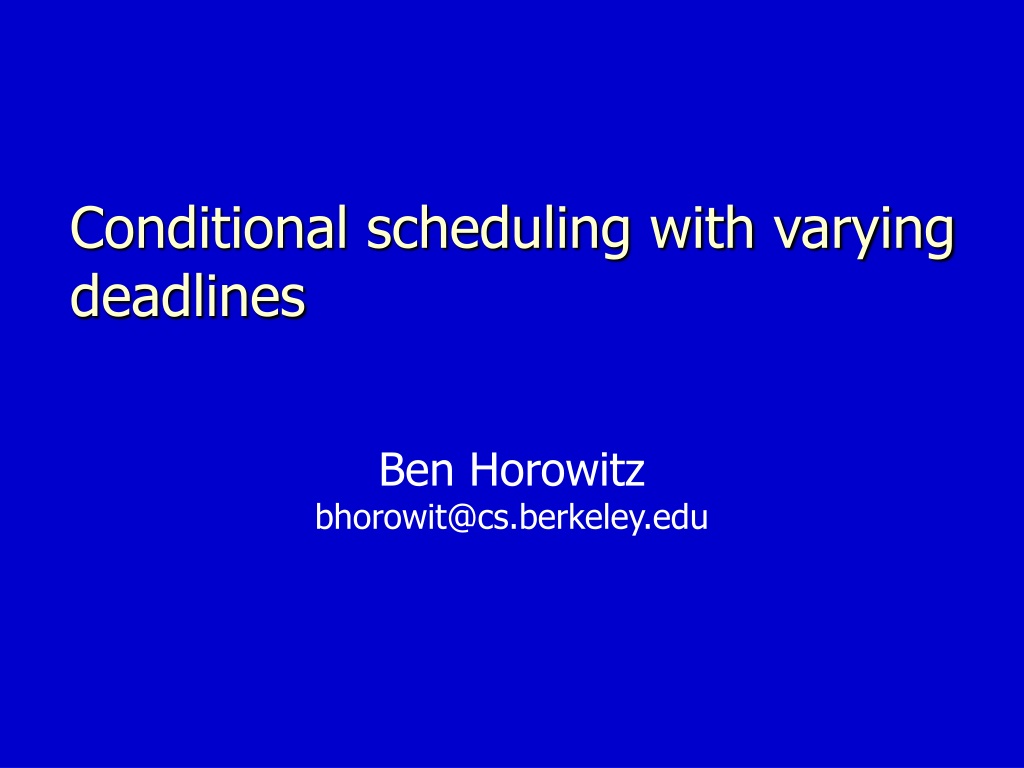 Conditional scheduling with varying deadlines

Ben Horowitz
bhorowit@cs.berkeley.edu